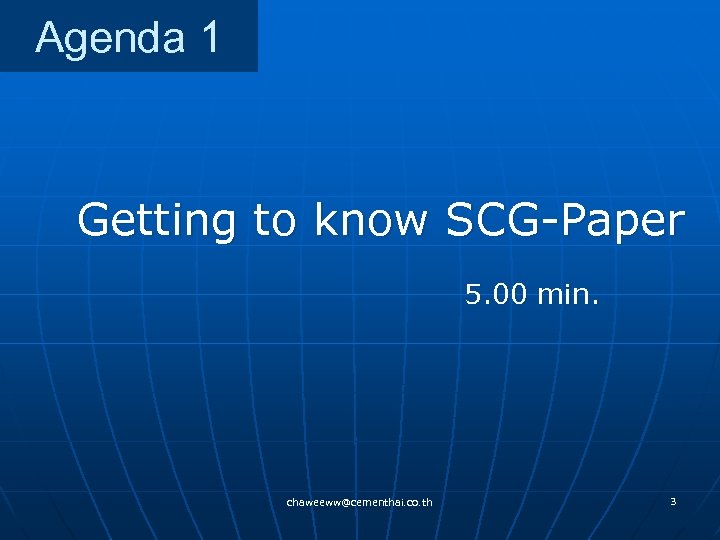 Agenda 1

Getting to know SCG-Paper

5.00 min.

chaweeww@cementhai.co.th

3